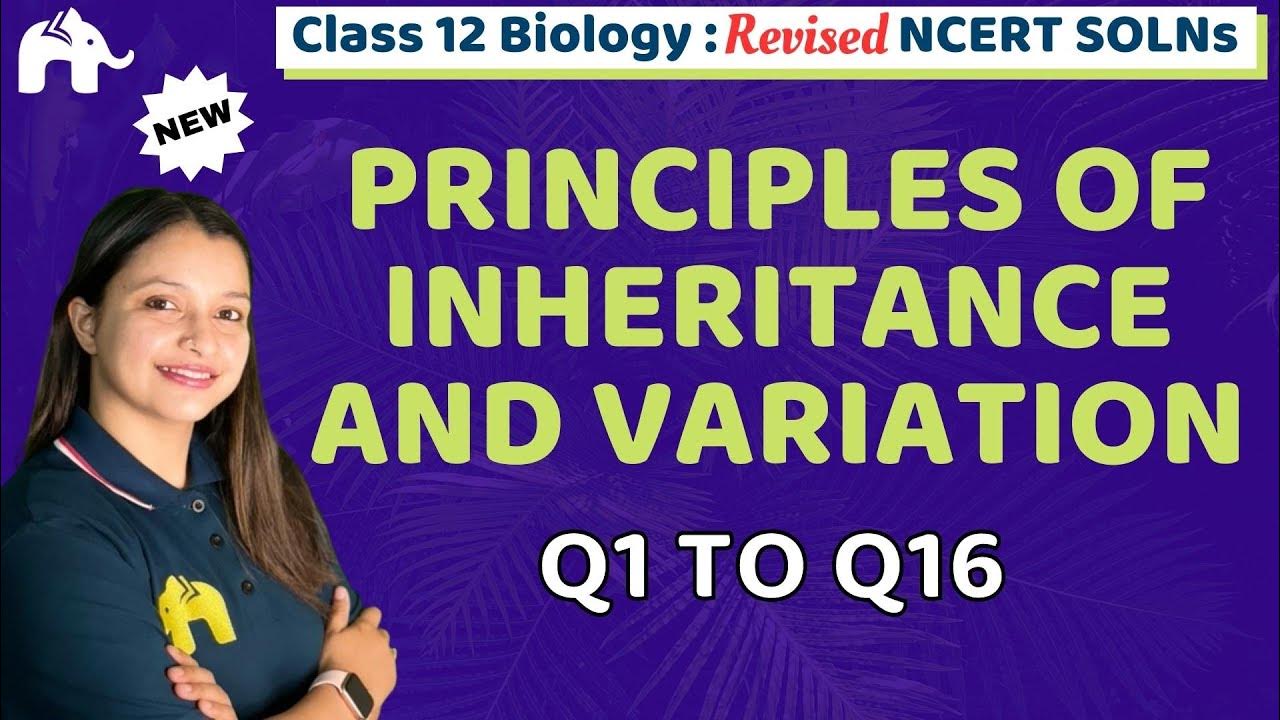 Class 12 Biology : Revised NCERT SOLNs

NEW

PRINCIPLES OF INHERITANCE AND VARIATION

Q1 TO Q16